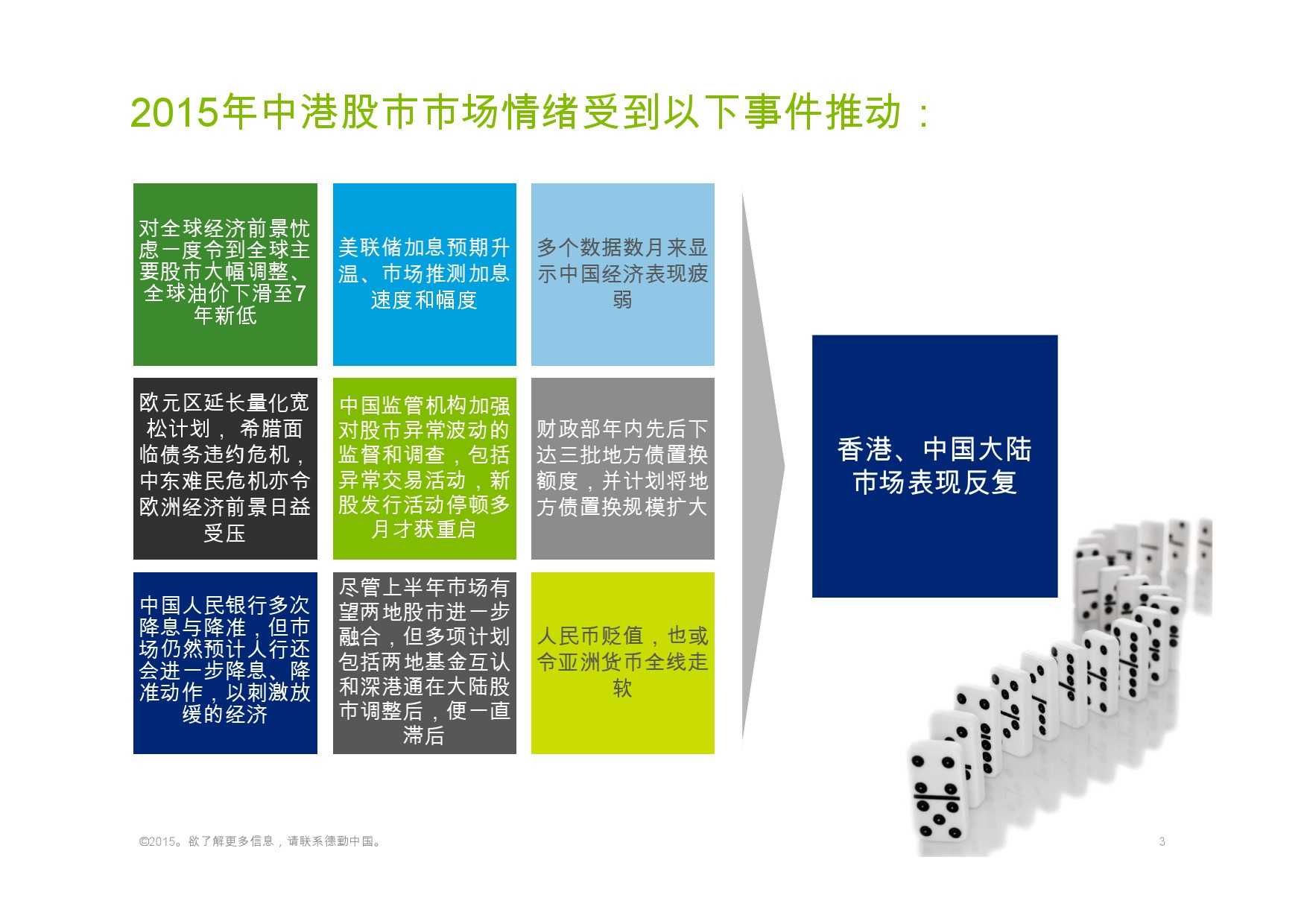 2015年中港股市市场情绪受到以下事件推动：

对全球经济前景忧虑一度令到全球主要股市大幅调整、全球油价下滑至7年新低

美联储加息预期升温、市场推测加息速度和幅度

多个数据数月来显示中国经济表现疲弱

欧元区延长量化宽松计划，希腊面临债务违约危机，中东难民危机亦令欧洲经济前景日益受压

中国监管机构加强对股市异常波动的监督和调查，包括异常交易活动，新股发行活动停顿多月才获重启

财政部年内先后下达三批地方债置换额度，并计划将地方债置换规模扩大

中国人民银行多次降息与降准，但市场仍然预计人行还会进一步降息、降准动作，以刺激放缓的经济

尽管上半年市场有望两地股市进一步融合，但多项计划包括两地基金互认和深港通在大陆股市调整后，便一直滞后

人民币贬值，也或令亚洲货币全线走软

香港、中国大陆市场表现反复

©2015。欲了解更多信息，请联系德勤中国。

3